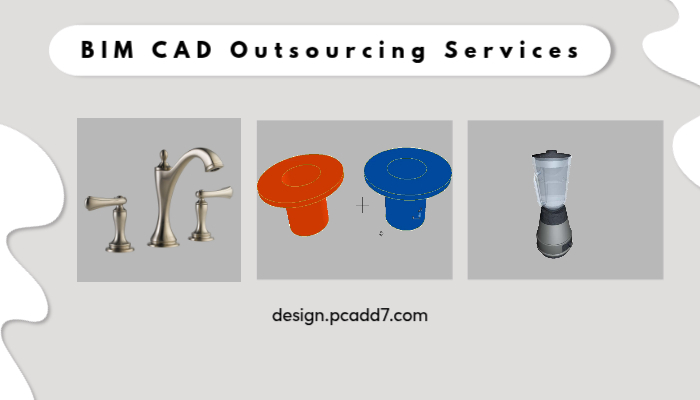 BIM CAD Outsourcing Services

design.pcadd7.com